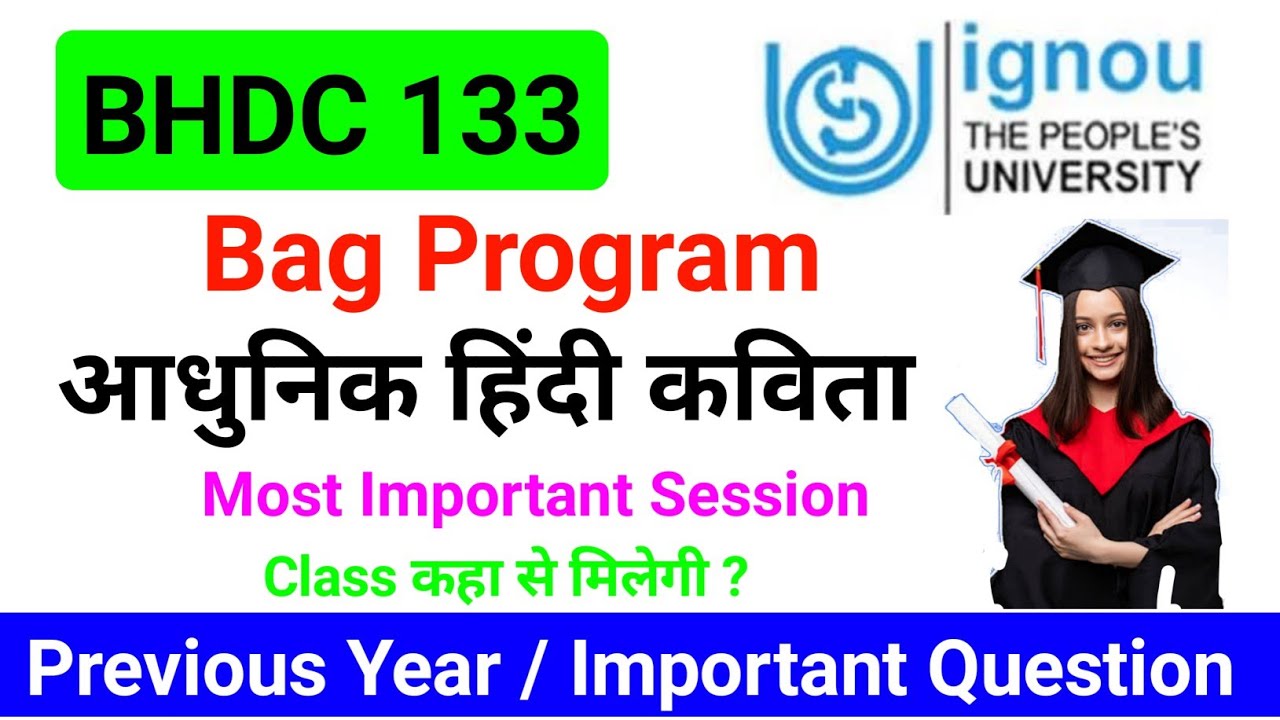 BHDC 133

ignou
THE PEOPLE'S
UNIVERSITY

Bag Program

आधुनिक हिंदी कविता

Most Important Session

Class कहा से मिलेगी ?

Previous Year / Important Question